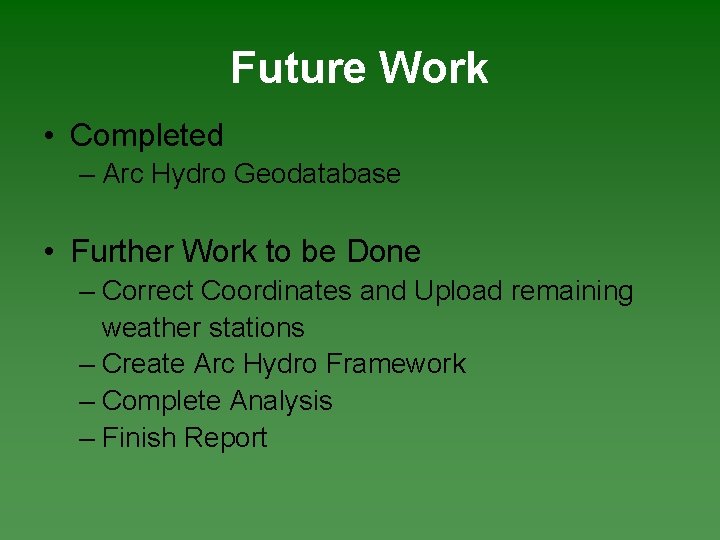 Future Work

• Completed
– Arc Hydro Geodatabase

• Further Work to be Done
– Correct Coordinates and Upload remaining weather stations
– Create Arc Hydro Framework
– Complete Analysis
– Finish Report